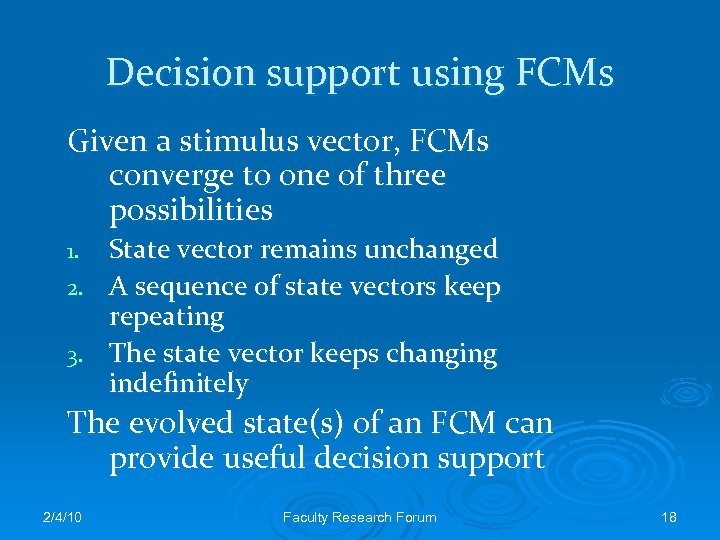 Decision support using FCMs

Given a stimulus vector, FCMs converge to one of three possibilities

1. State vector remains unchanged
2. A sequence of state vectors keep repeating
3. The state vector keeps changing indefinitely

The evolved state(s) of an FCM can provide useful decision support

2/4/10 Faculty Research Forum 18